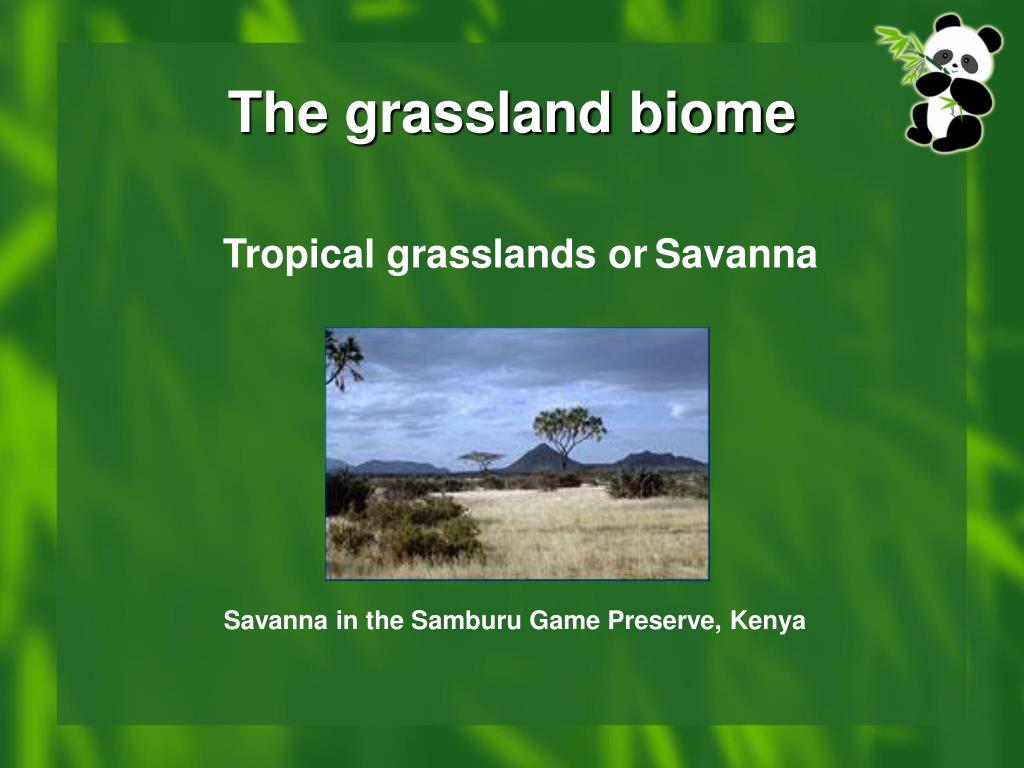 The grassland biome

Tropical grasslands or Savanna

Savanna in the Samburu Game Preserve, Kenya